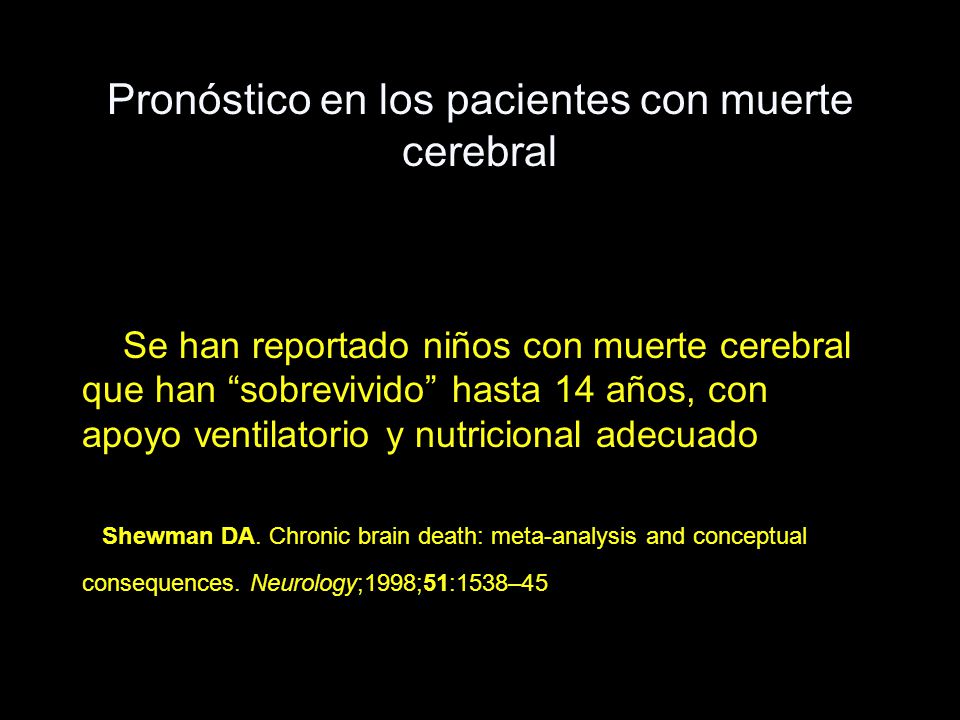 Pronóstico en los pacientes con muerte cerebral

Se han reportado niños con muerte cerebral que han “sobrevivido” hasta 14 años, con apoyo ventilatorio y nutricional adecuado

Shewman DA. Chronic brain death: meta-analysis and conceptual consequences. Neurology;1998;51:1538–45